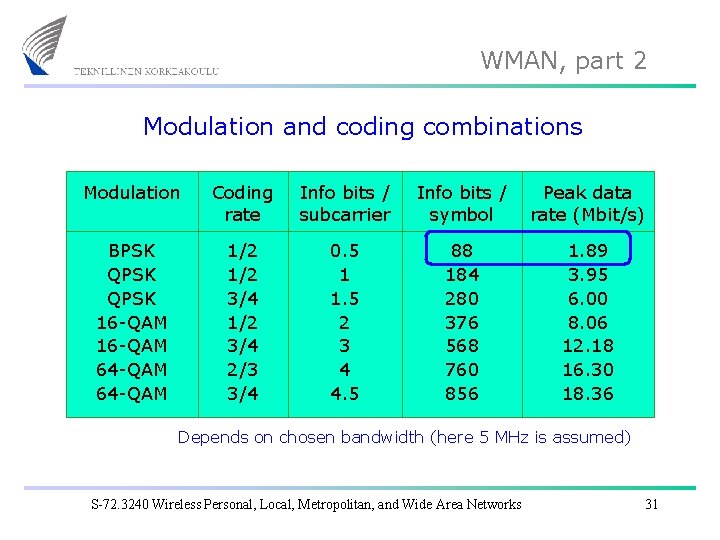 TEKNILLINEN KORKEAKOULU

WMAN, part 2

Modulation and coding combinations

| Modulation | Coding rate | Info bits / subcarrier | Info bits / symbol | Peak data rate (Mbit/s) |
|---|---|---|---|---|
| BPSK | 1/2 | 0.5 | 88 | 1.89 |
| QPSK | 1/2 | 1 | 184 | 3.95 |
| QPSK | 3/4 | 1.5 | 280 | 6.00 |
| 16-QAM | 1/2 | 2 | 376 | 8.06 |
| 16-QAM | 3/4 | 3 | 568 | 12.18 |
| 64-QAM | 2/3 | 4 | 760 | 16.30 |
| 64-QAM | 3/4 | 4.5 | 856 | 18.36 |

Depends on chosen bandwidth (here 5 MHz is assumed)

S-72.3240 Wireless Personal, Local, Metropolitan, and Wide Area Networks

31